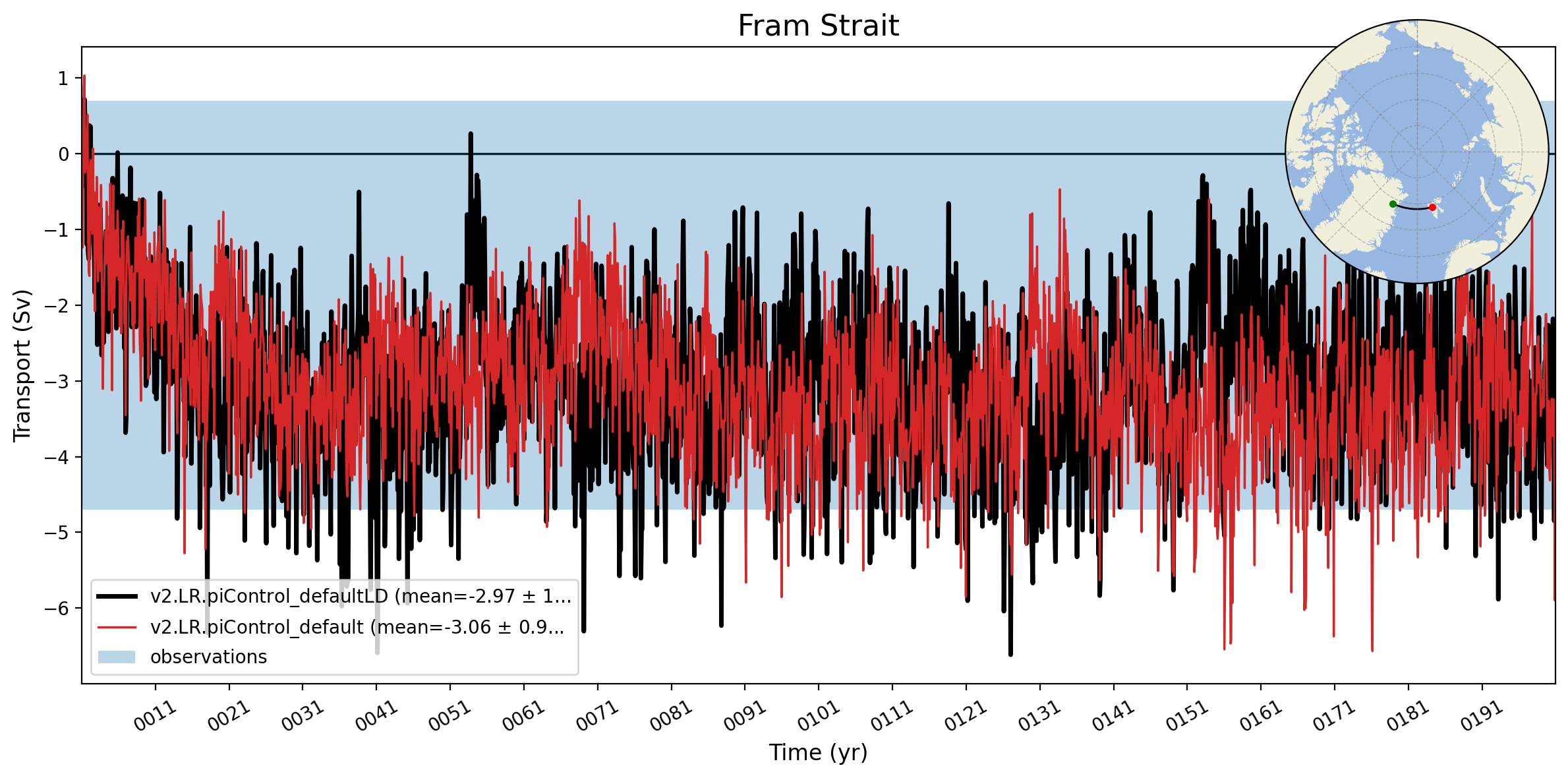 Fram Strait

Transport (Sv)

1
0
−1
−2
−3
−4
−5
−6

v2.LR.piControl_defaultLD (mean=-2.97 ± 1...
v2.LR.piControl_default (mean=-3.06 ± 0.9...
observations

0011 0021 0031 0041 0051 0061 0071 0081 0091 0101 0111 0121 0131 0141 0151 0161 0171 0181 0191

Time (yr)